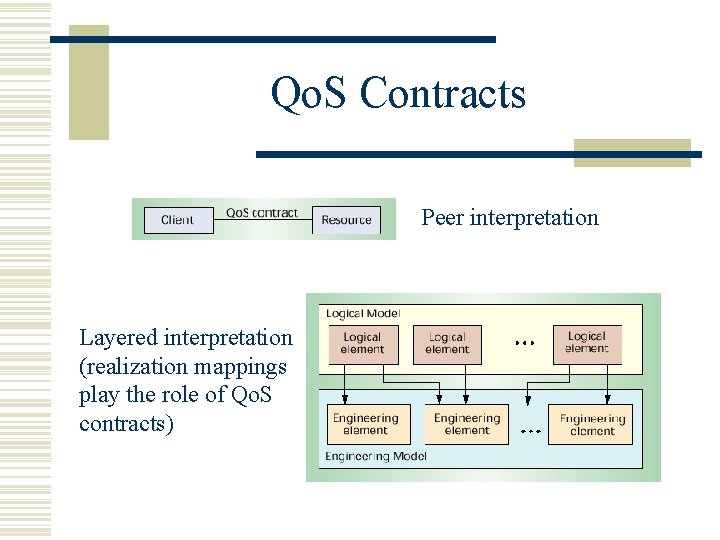 QoS Contracts

Client QoS contract Resource

Peer interpretation

Layered interpretation (realization mappings play the role of QoS contracts)

Logical Model

Logical element

Logical element

...

Logical element

Engineering element

Engineering element

...

Engineering element

Engineering Model